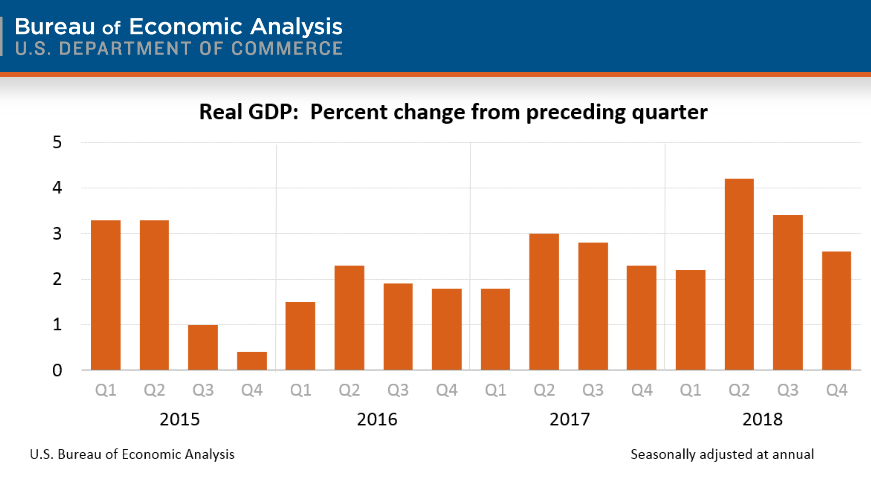 Bureau of Economic Analysis
U.S. DEPARTMENT OF COMMERCE

Real GDP: Percent change from preceding quarter

5
4
3
2
1
0

Q1 Q2 Q3 Q4 Q1 Q2 Q3 Q4 Q1 Q2 Q3 Q4 Q1 Q2 Q3 Q4
2015 2016 2017 2018

U.S. Bureau of Economic Analysis

Seasonally adjusted at annual